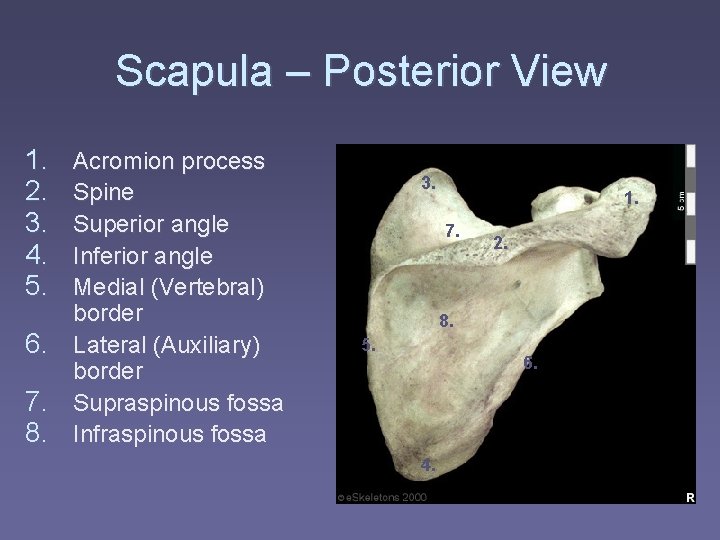 Scapula – Posterior View

1. Acromion process
2. Spine
3. Superior angle
4. Inferior angle
5. Medial (Vertebral) border
6. Lateral (Auxiliary) border
7. Supraspinous fossa
8. Infraspinous fossa

3.
1.
5 cm
7.
2.
8.
5.
6.
4.
© eSkeletons 2000
R